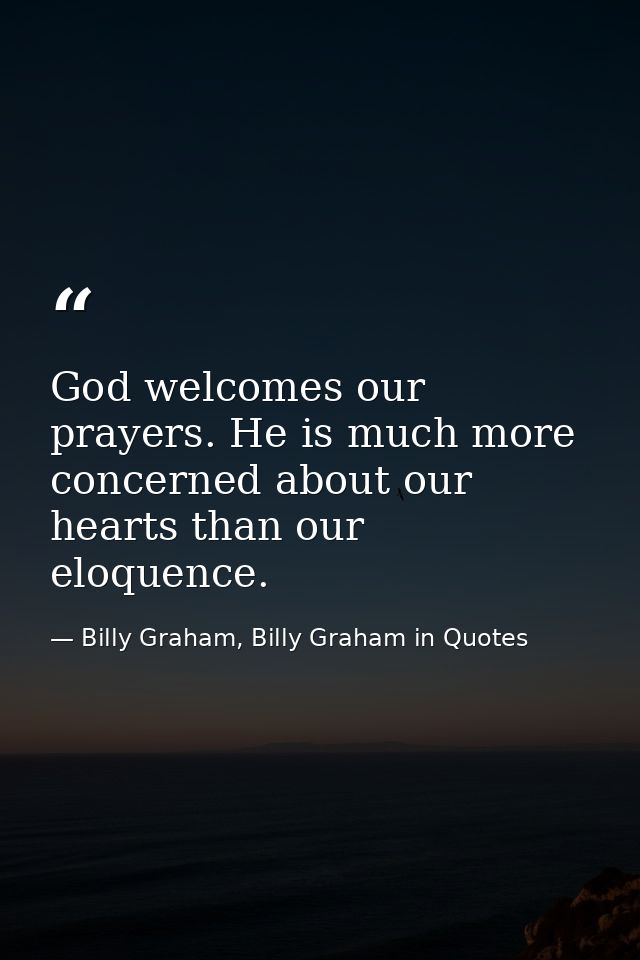 “

God welcomes our prayers. He is much more concerned about our hearts than our eloquence.

— Billy Graham, Billy Graham in Quotes